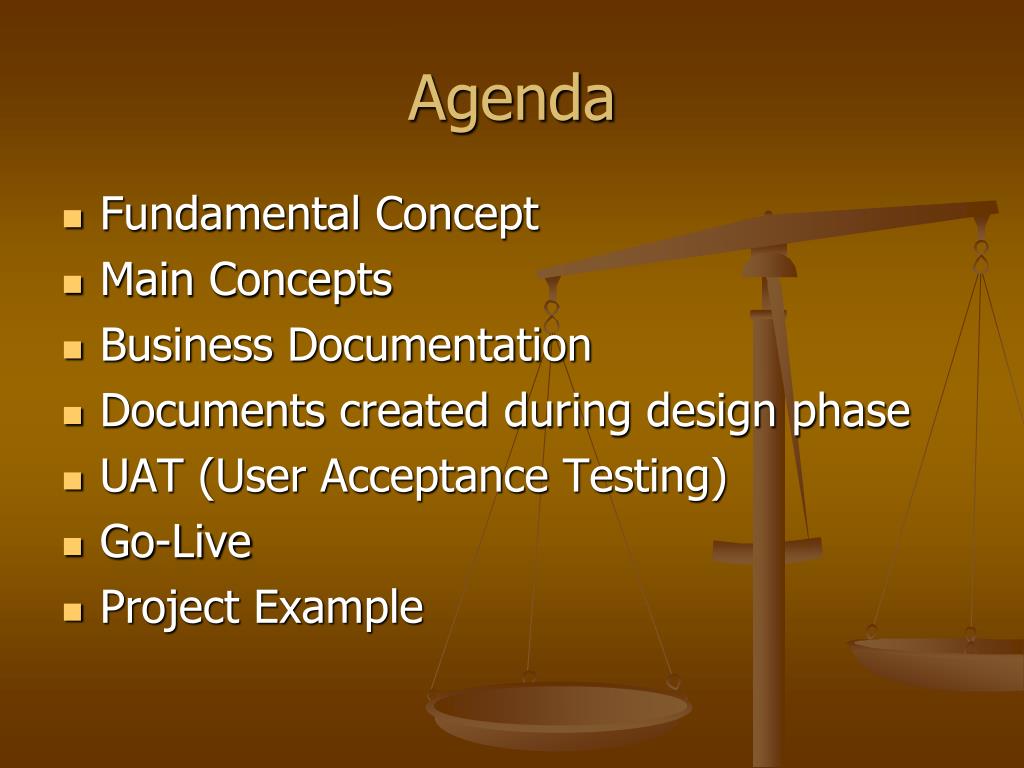 Agenda

- Fundamental Concept
- Main Concepts
- Business Documentation
- Documents created during design phase
- UAT (User Acceptance Testing)
- Go-Live
- Project Example